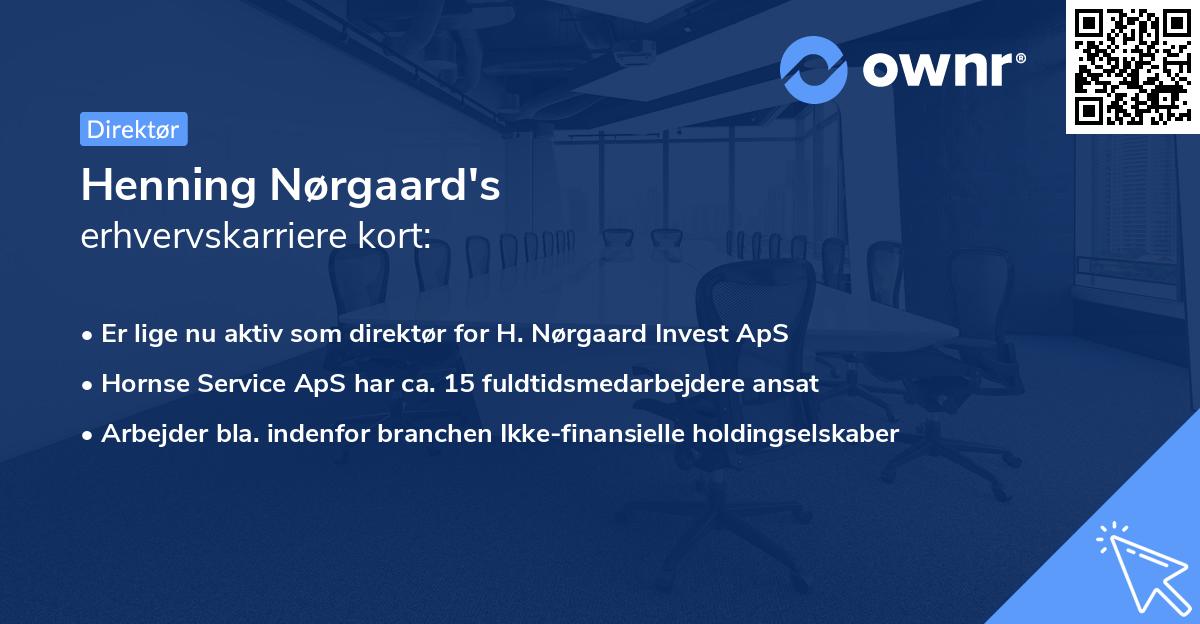 ownr®

Direktør

Henning Nørgaard's
erhvervskarriere kort:

• Er lige nu aktiv som direktør for H. Nørgaard Invest ApS
• Hornse Service ApS har ca. 15 fuldtidsmedarbejdere ansat
• Arbejder bla. indenfor branchen Ikke-finansielle holdingselskaber